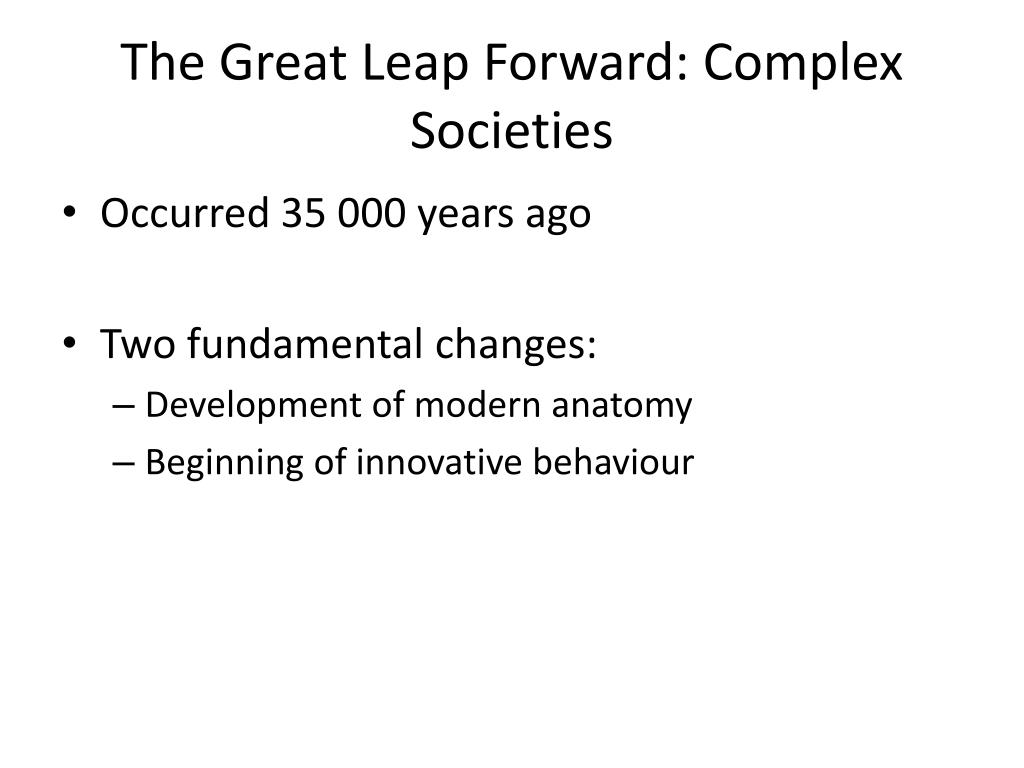 The Great Leap Forward: Complex Societies

• Occurred 35 000 years ago

• Two fundamental changes:
– Development of modern anatomy
– Beginning of innovative behaviour